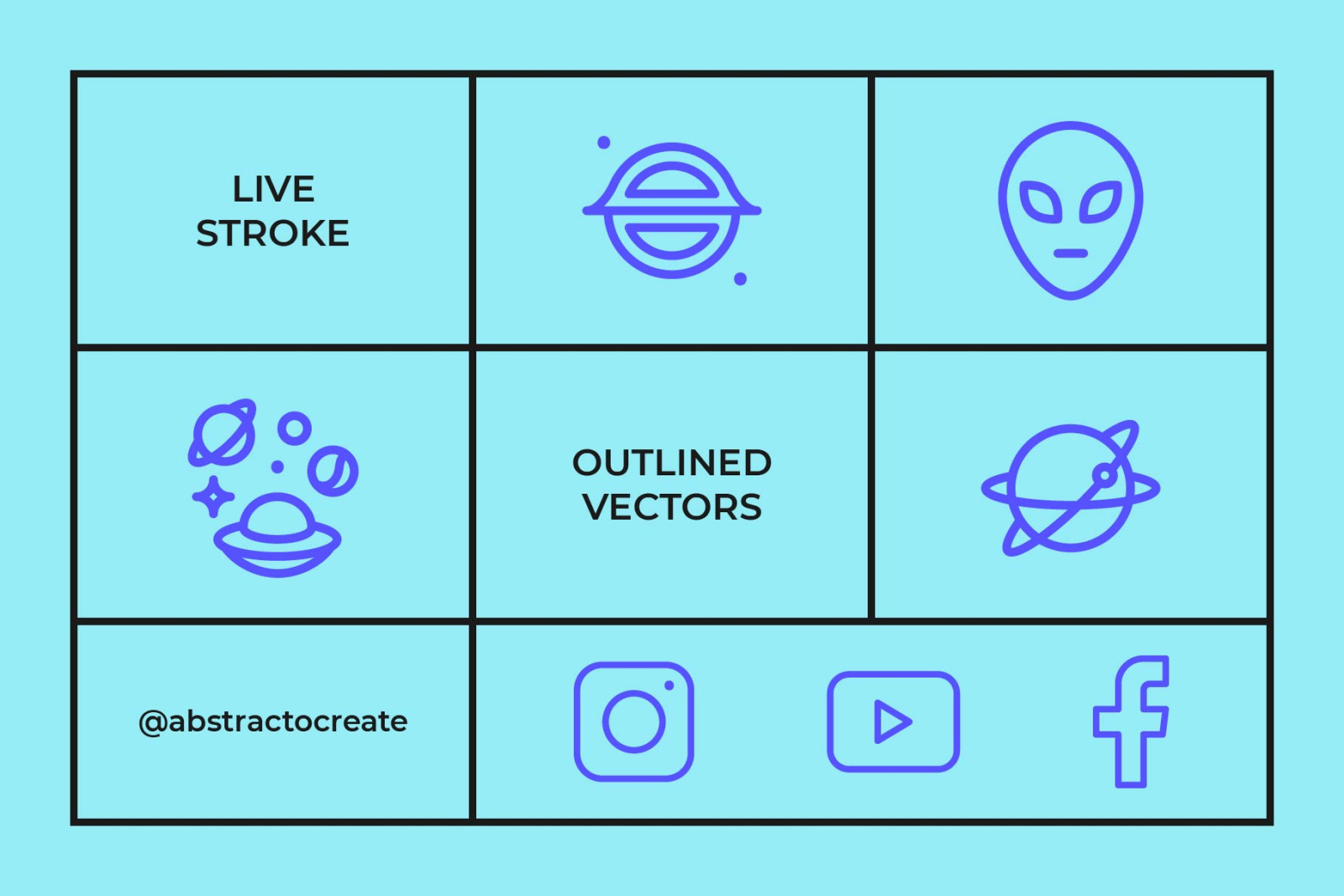 LIVE
STROKE

OUTLINED
VECTORS

@abstractocreate